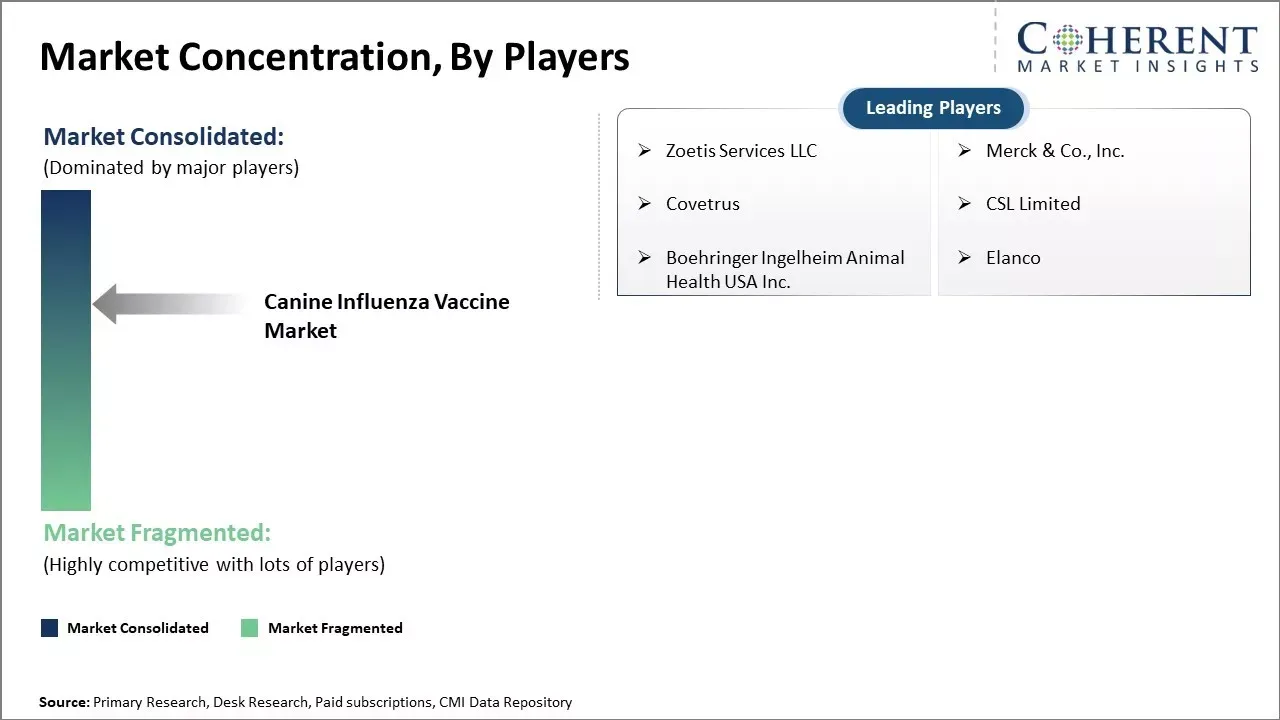 Market Concentration, By Players

COHERENT
MARKET INSIGHTS

Market Consolidated:
(Dominated by major players)

Canine Influenza Vaccine Market

Market Fragmented:
(Highly competitive with lots of players)

Leading Players

➢ Zoetis Services LLC
➢ Covetrus
➢ Boehringer Ingelheim Animal Health USA Inc.

➢ Merck & Co., Inc.
➢ CSL Limited
➢ Elanco

Market Consolidated
Market Fragmented

Source: Primary Research, Desk Research, Paid subscriptions, CMI Data Repository